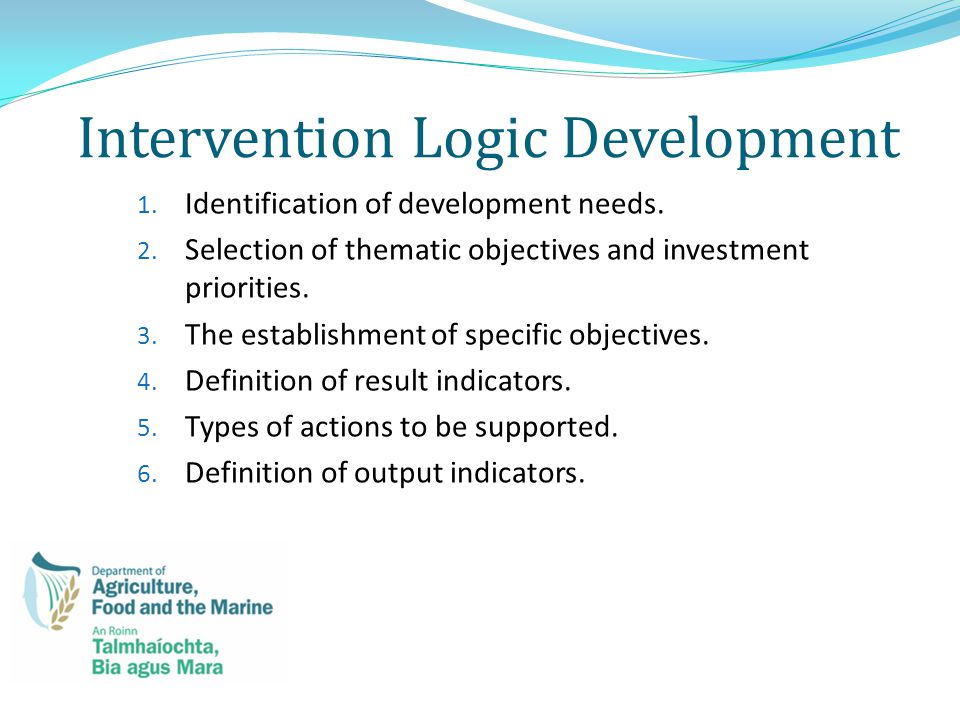 Intervention Logic Development

1. Identification of development needs.
2. Selection of thematic objectives and investment priorities.
3. The establishment of specific objectives.
4. Definition of result indicators.
5. Types of actions to be supported.
6. Definition of output indicators.

Department of
Agriculture,
Food and the Marine
An Roinn
Talmhaíochta,
Bia agus Mara